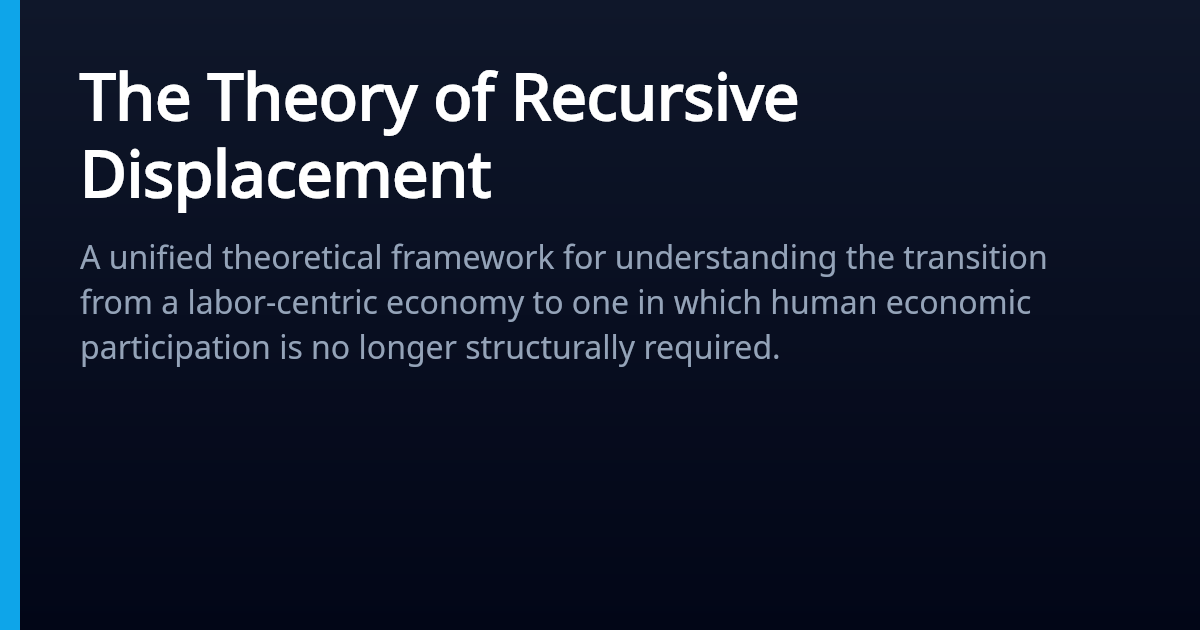 The Theory of Recursive Displacement

A unified theoretical framework for understanding the transition from a labor-centric economy to one in which human economic participation is no longer structurally required.